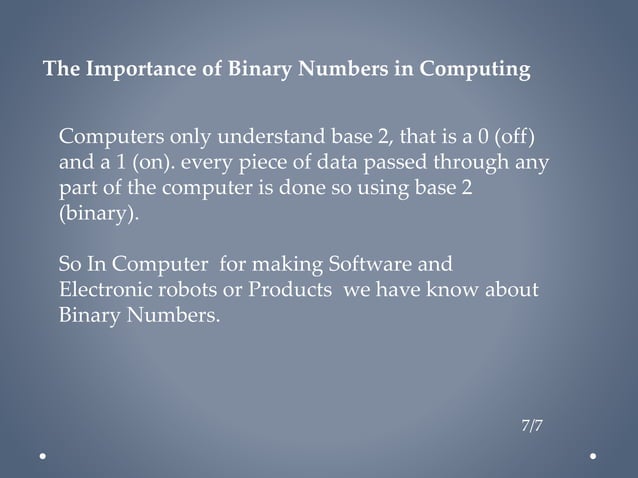 The Importance of Binary Numbers in Computing

Computers only understand base 2, that is a 0 (off) and a 1 (on). every piece of data passed through any part of the computer is done so using base 2 (binary).

So In Computer for making Software and Electronic robots or Products we have know about Binary Numbers.

7/7